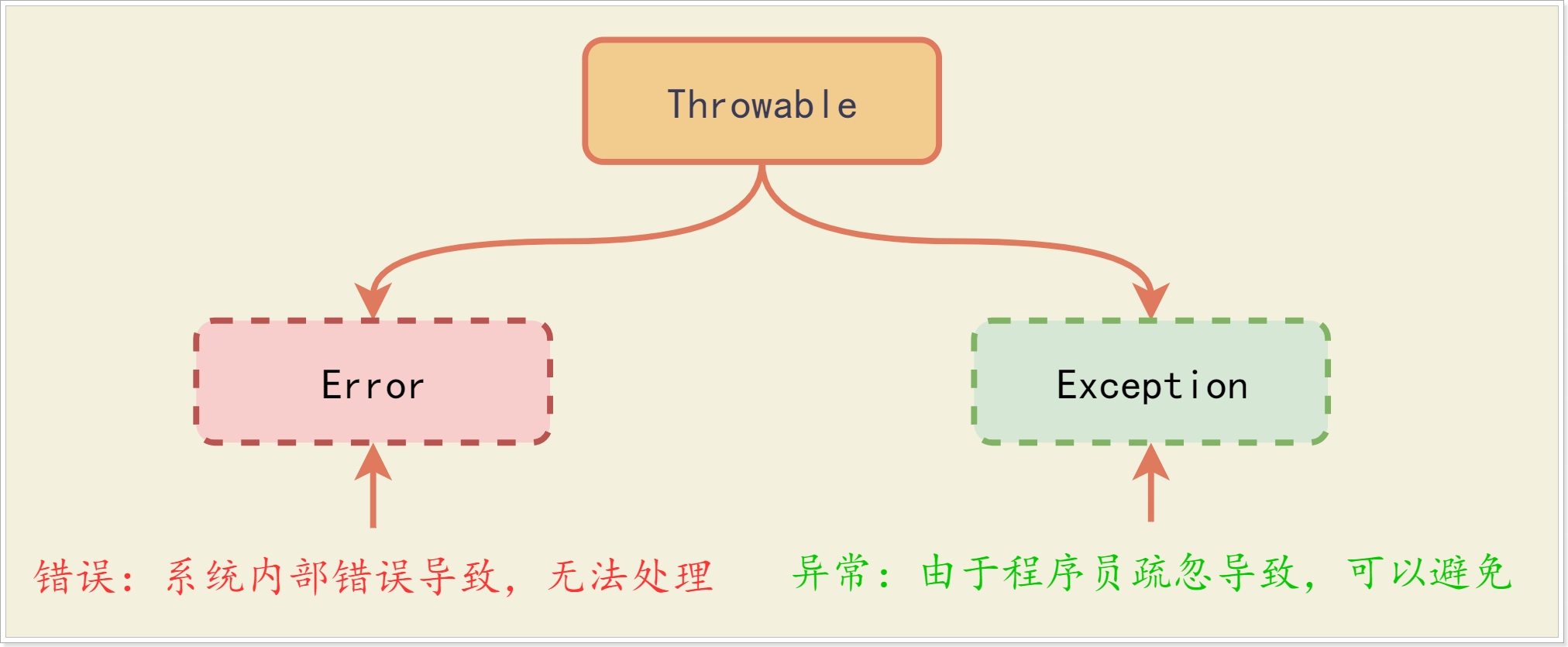 Throwable

Error

Exception

错误：系统内部错误导致，无法处理

异常：由于程序员疏忽导致，可以避免